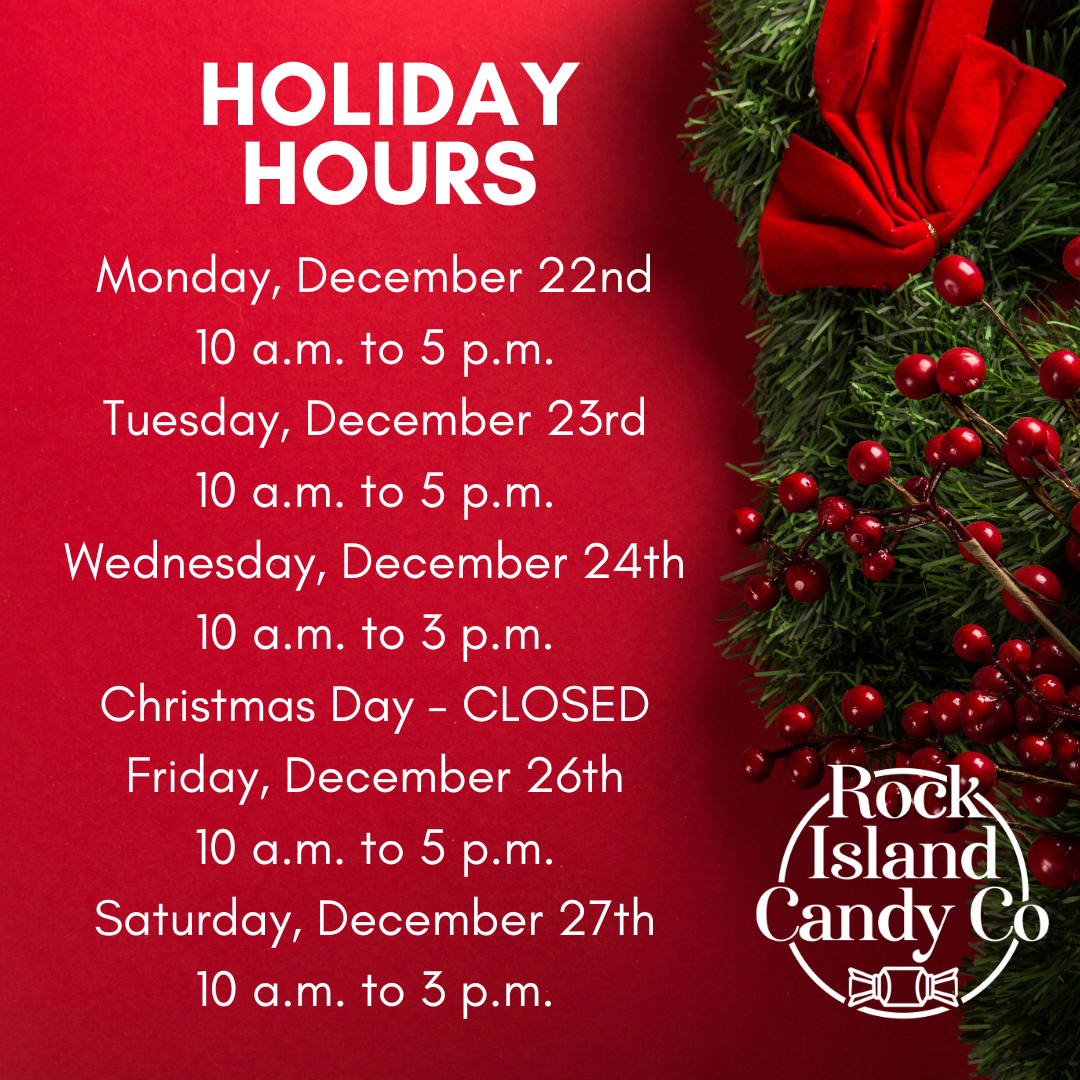 HOLIDAY HOURS

Monday, December 22nd
10 a.m. to 5 p.m.
Tuesday, December 23rd
10 a.m. to 5 p.m.
Wednesday, December 24th
10 a.m. to 3 p.m.
Christmas Day - CLOSED
Friday, December 26th
10 a.m. to 5 p.m.
Saturday, December 27th
10 a.m. to 3 p.m.

Rock Island Candy Co